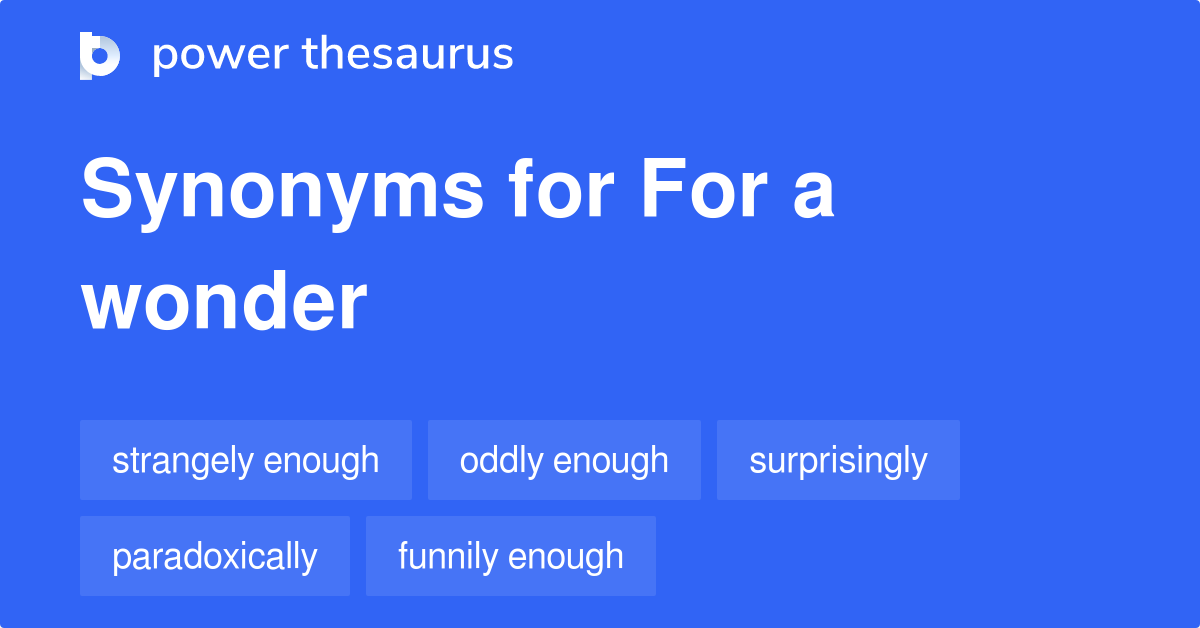 power thesaurus

Synonyms for For a wonder

strangely enough
oddly enough
surprisingly
paradoxically
funnily enough